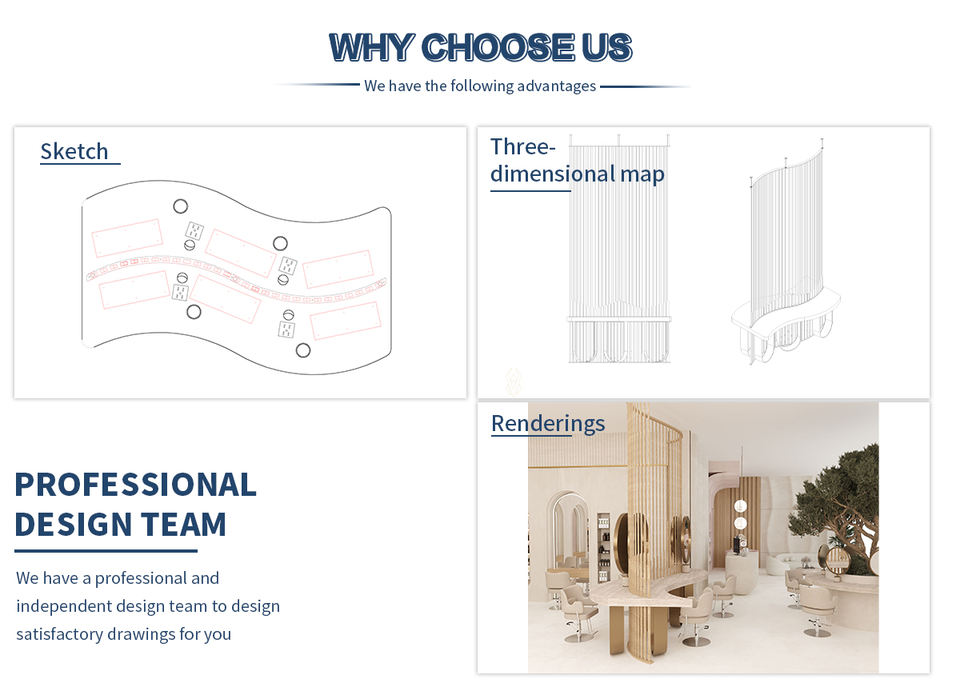 WHY CHOOSE US

We have the following advantages

Sketch

Three-dimensional map

Renderings

PROFESSIONAL DESIGN TEAM

We have a professional and independent design team to design satisfactory drawings for you